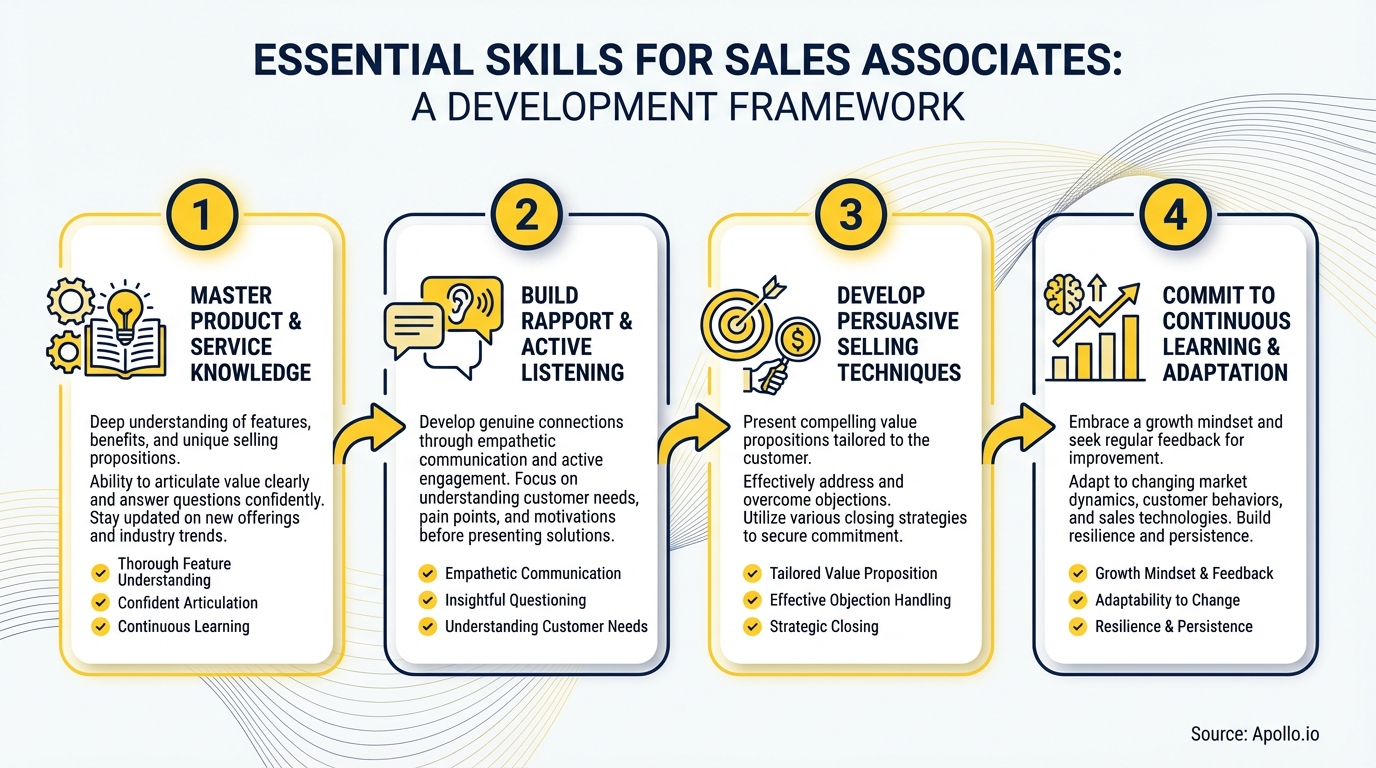 ESSENTIAL SKILLS FOR SALES ASSOCIATES:
A DEVELOPMENT FRAMEWORK

1

MASTER PRODUCT & SERVICE KNOWLEDGE

Deep understanding of features, benefits, and unique selling propositions.

Ability to articulate value clearly and answer questions confidently. Stay updated on new offerings and industry trends.

Thorough Feature Understanding
Confident Articulation
Continuous Learning

2

BUILD RAPPORT & ACTIVE LISTENING

Develop genuine connections through empathetic communication and active engagement. Focus on understanding customer needs, pain points, and motivations before presenting solutions.

Empathetic Communication
Insightful Questioning
Understanding Customer Needs

3

DEVELOP PERSUASIVE SELLING TECHNIQUES

Present compelling value propositions tailored to the customer.

Effectively address and overcome objections. Utilize various closing strategies to secure commitment.

Tailored Value Proposition
Effective Objection Handling
Strategic Closing

4

COMMIT TO CONTINUOUS LEARNING & ADAPTATION

Embrace a growth mindset and seek regular feedback for improvement.

Adapt to changing market dynamics, customer behaviors, and sales technologies. Build resilience and persistence.

Growth Mindset & Feedback
Adaptability to Change
Resilience & Persistence

Source: Apollo.io